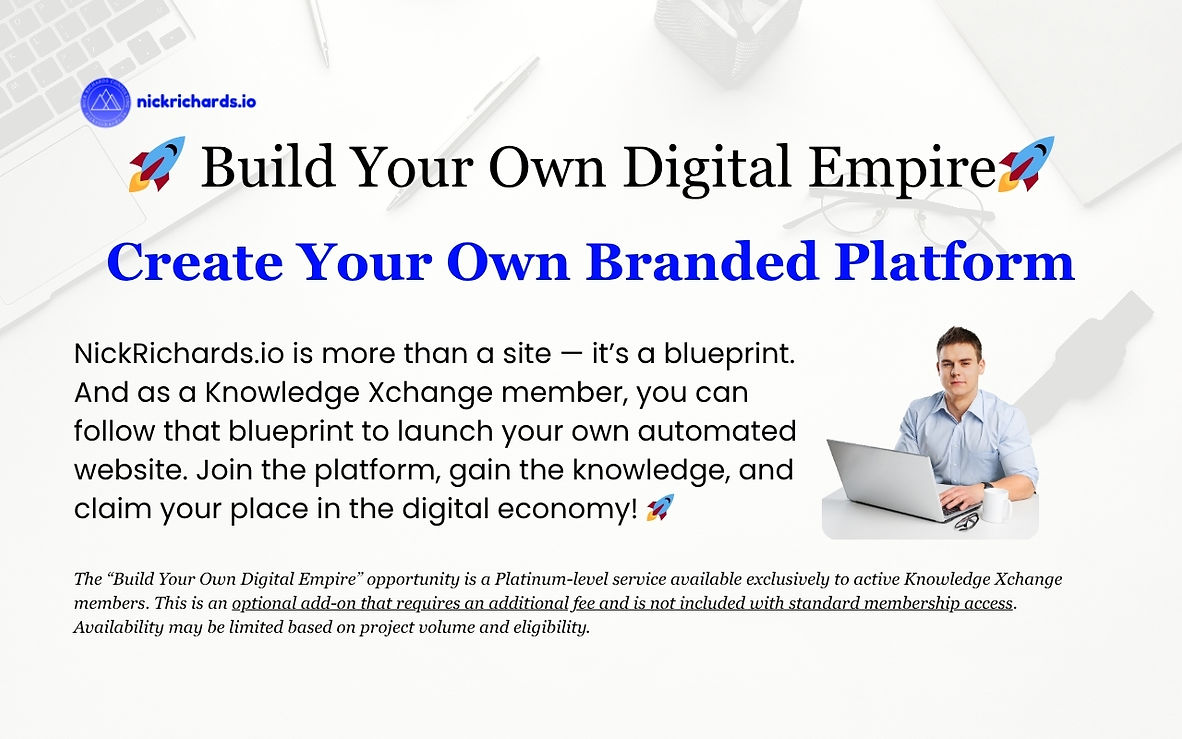 nickrichards.io

🚀 Build Your Own Digital Empire🚀

Create Your Own Branded Platform

NickRichards.io is more than a site — it's a blueprint. And as a Knowledge Xchange member, you can follow that blueprint to launch your own automated website. Join the platform, gain the knowledge, and claim your place in the digital economy! 🚀

The "Build Your Own Digital Empire" opportunity is a Platinum-level service available exclusively to active Knowledge Xchange members. This is an optional add-on that requires an additional fee and is not included with standard membership access. Availability may be limited based on project volume and eligibility.